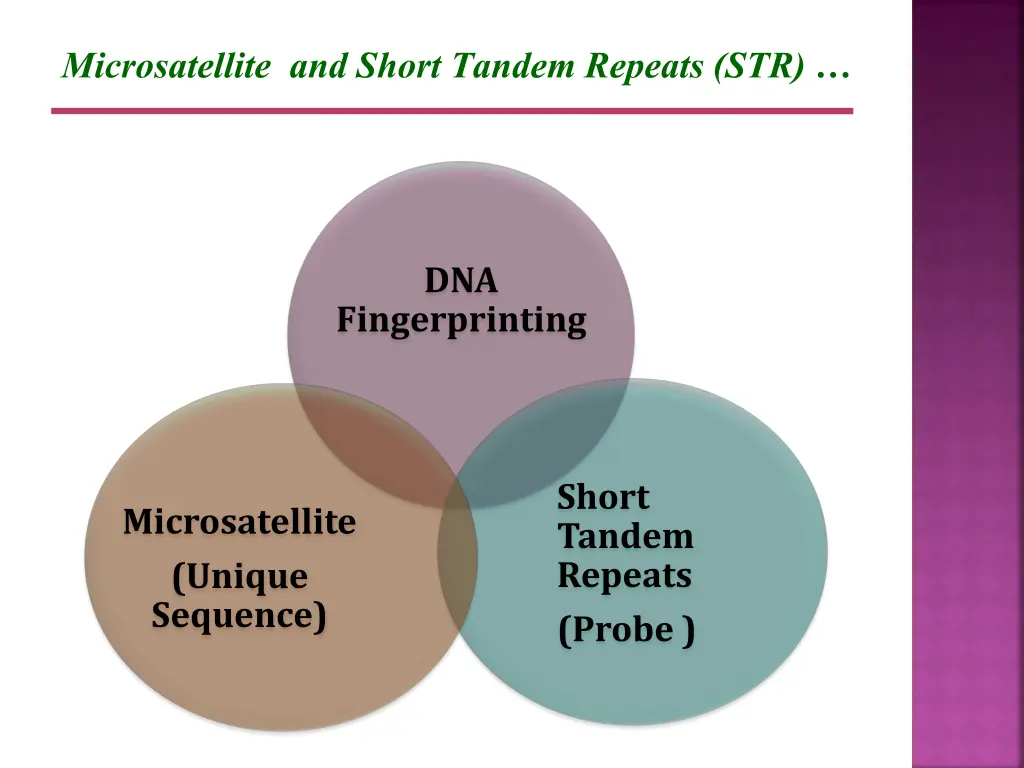 Microsatellite and Short Tandem Repeats (STR) …

DNA Fingerprinting

Microsatellite

(Unique Sequence)

Short Tandem Repeats

(Probe )